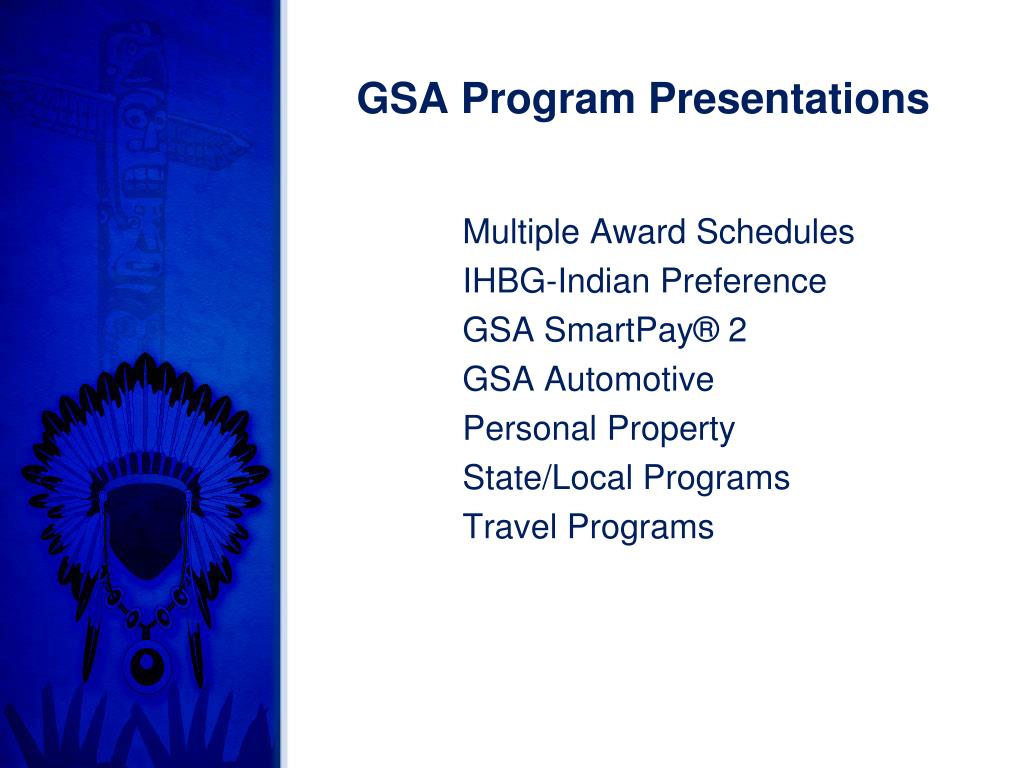 GSA Program Presentations

Multiple Award Schedules
IHBG-Indian Preference
GSA SmartPay® 2
GSA Automotive
Personal Property
State/Local Programs
Travel Programs